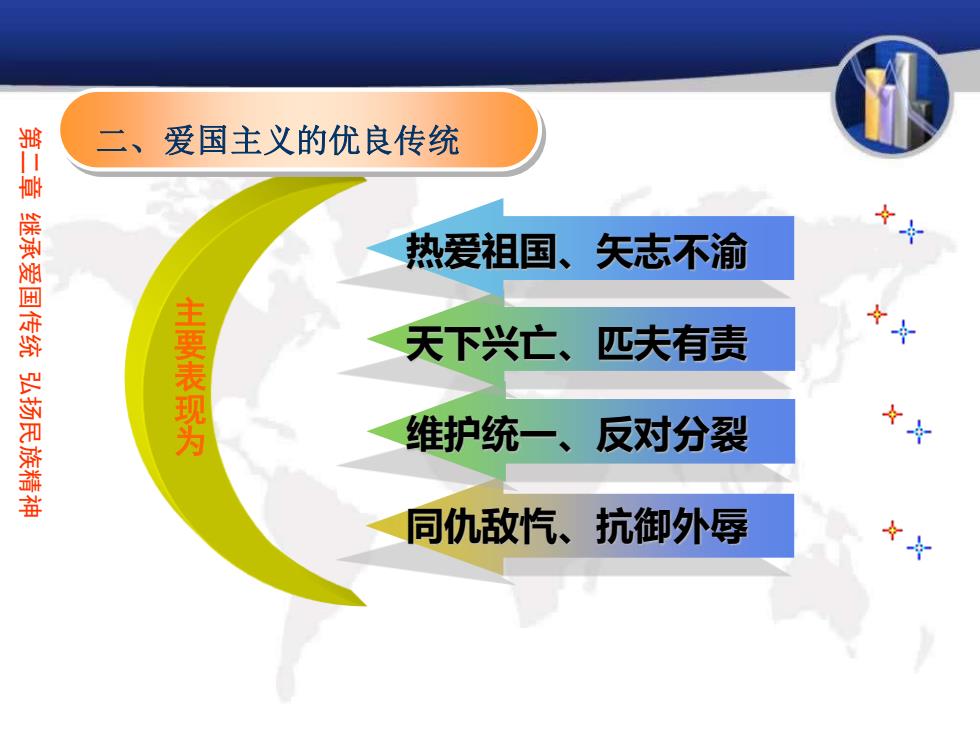 第二章 继承爱国传统 弘扬民族精神

二、爱国主义的优良传统

主要表现为

热爱祖国、矢志不渝

天下兴亡、匹夫有责

维护统一、反对分裂

同仇敌忾、抗御外辱